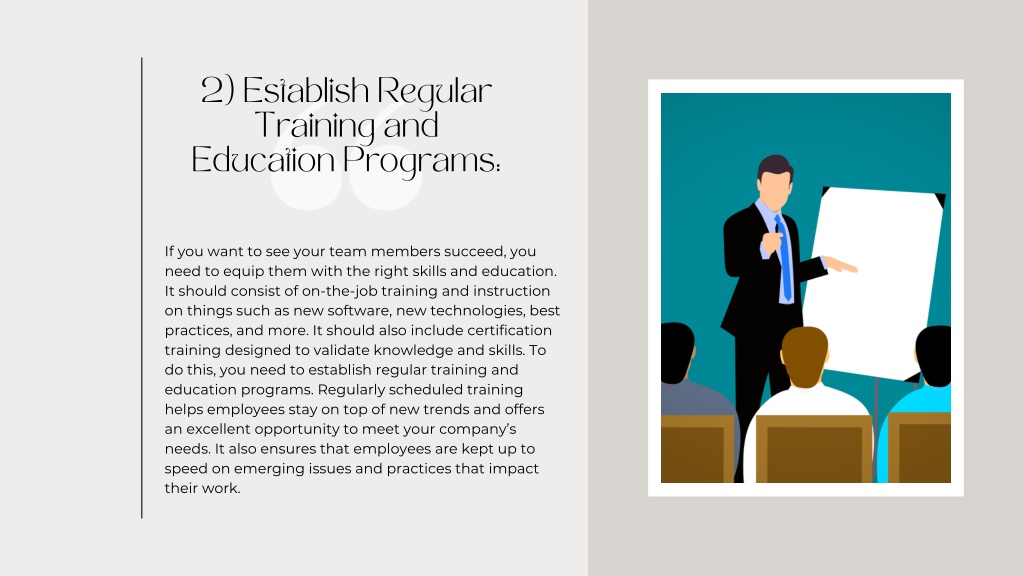 2) Establish Regular Training and Education Programs:

If you want to see your team members succeed, you need to equip them with the right skills and education. It should consist of on-the-job training and instruction on things such as new software, new technologies, best practices, and more. It should also include certification training designed to validate knowledge and skills. To do this, you need to establish regular training and education programs. Regularly scheduled training helps employees stay on top of new trends and offers an excellent opportunity to meet your company's needs. It also ensures that employees are kept up to speed on emerging issues and practices that impact their work.